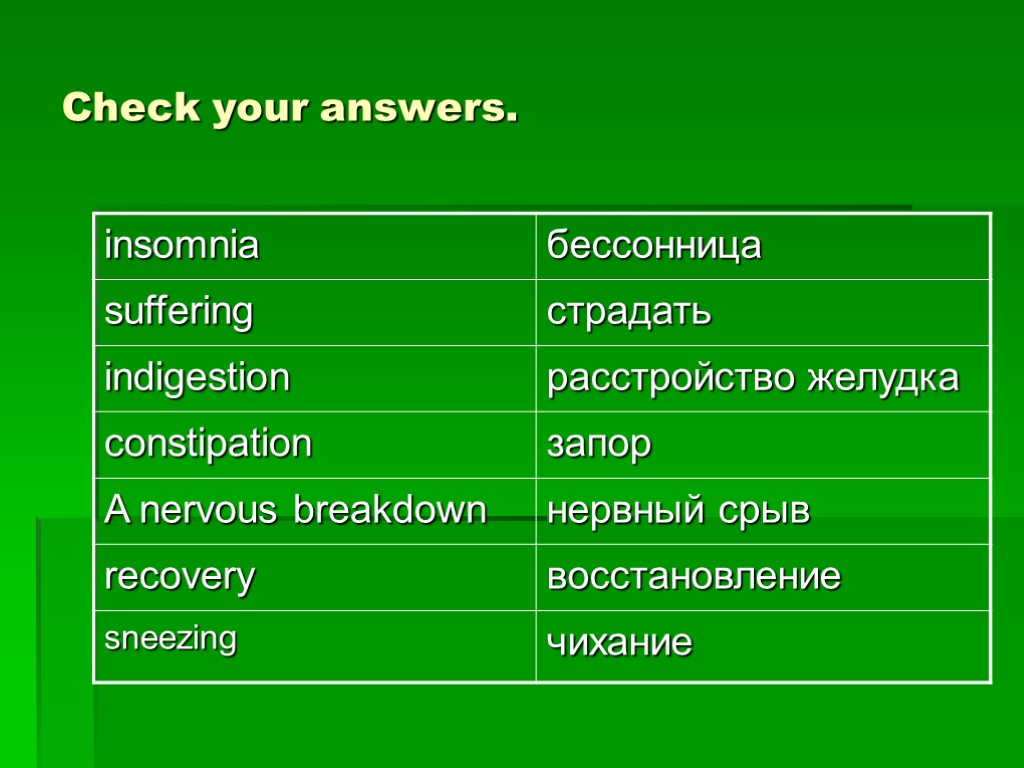 Check your answers.

| insomnia | бессонница |
|---|---|
| suffering | страдать |
| indigestion | расстройство желудка |
| constipation | запор |
| A nervous breakdown | нервный срыв |
| recovery | восстановление |
| sneezing | чихание |